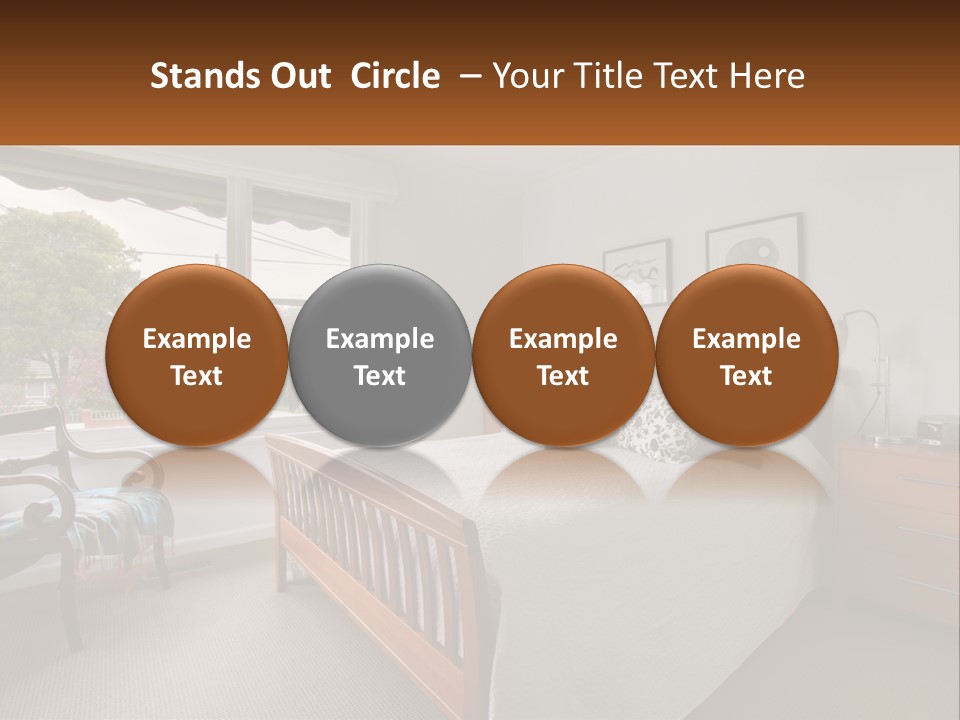 Stands Out Circle – Your Title Text Here

Example Text

Example Text

Example Text

Example Text